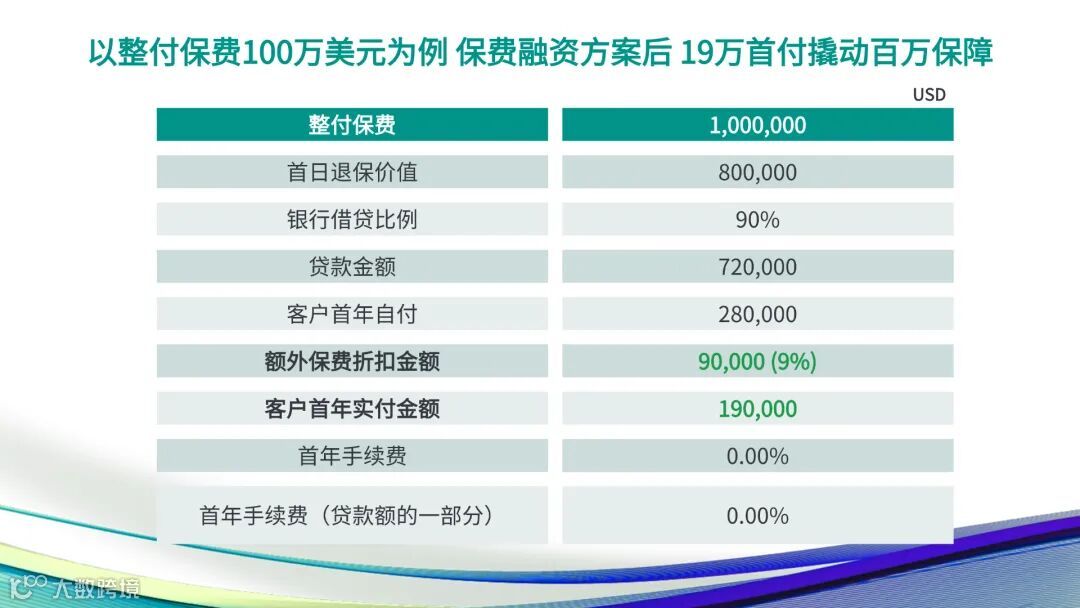 以整付保费100万美元为例 保费融资方案后 19万首付撬动百万保障

USD

| 整付保费 | 1,000,000 |
|---|---|
| 首日退保价值 | 800,000 |
| 银行借贷比例 | 90% |
| 贷款金额 | 720,000 |
| 客户首年自付 | 280,000 |
| 额外保费折扣金额 | 90,000 (9%) |
| 客户首年实付金额 | 190,000 |
| 首年手续费 | 0.00% |
| 首年手续费（贷款额的一部分） | 0.00% |

大数跨境